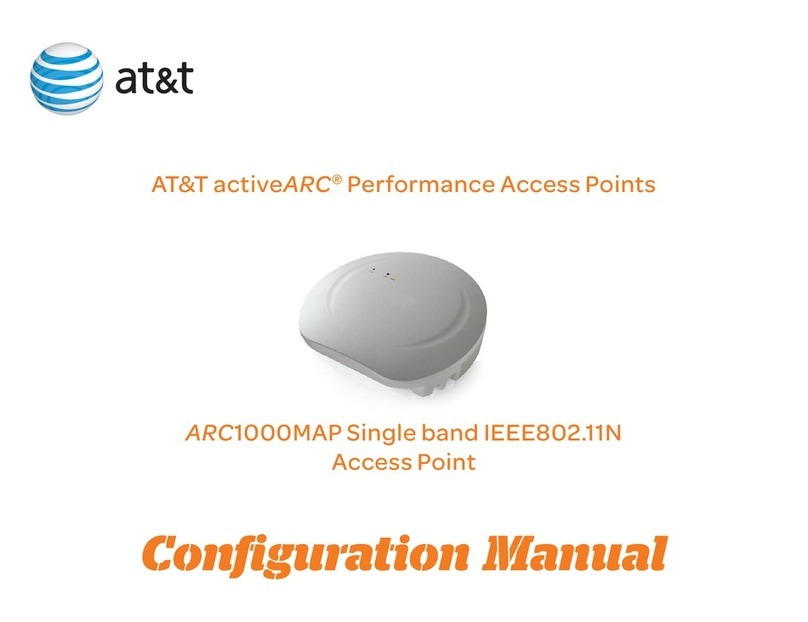 at&t

AT&T activeARC® Performance Access Points

ARC1000MAP Single band IEEE802.11N Access Point

Configuration Manual